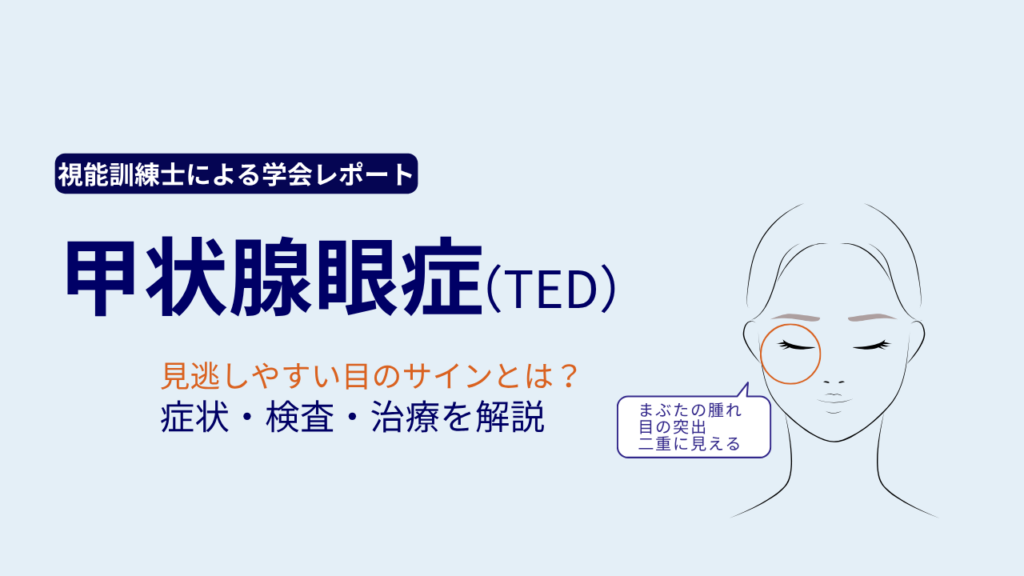 視能訓練士による学会レポート

甲状腺眼症(TED)

見逃しやすい目のサインとは？
症状・検査・治療を解説

まぶたの腫れ
目の突出
二重に見える